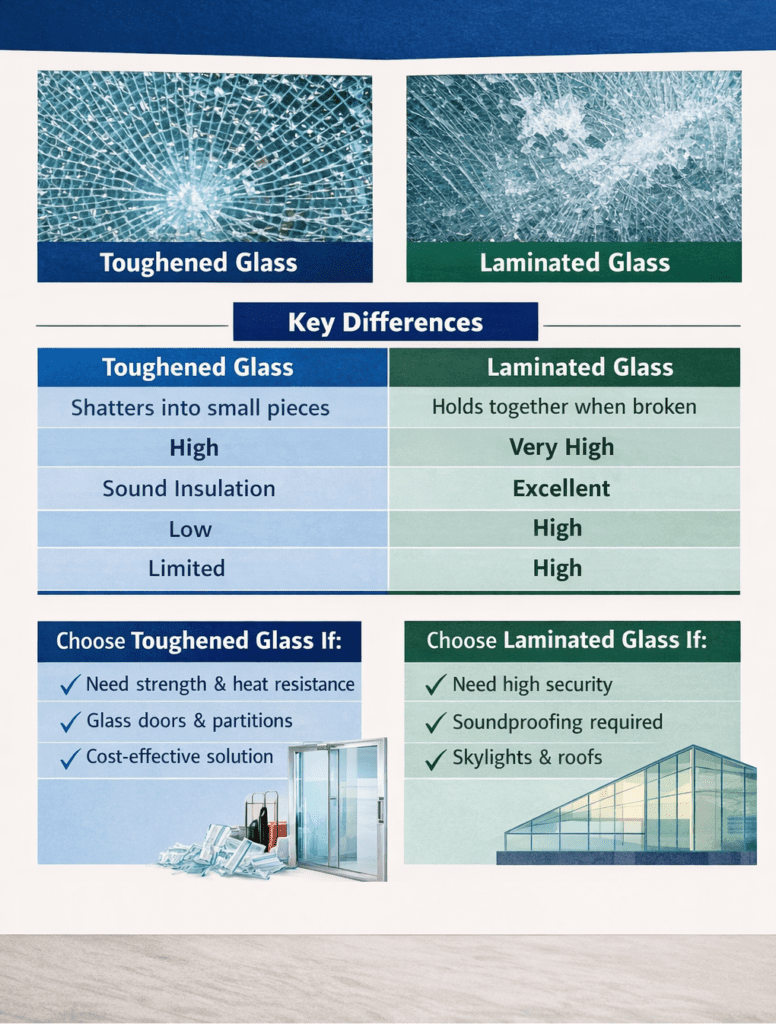 Toughened Glass

Laminated Glass

Key Differences

| Toughened Glass | Laminated Glass |
|---|---|
| Shatters into small pieces | Holds together when broken |
| High | Very High |
| Sound Insulation | Excellent |
| Low | High |
| Limited | High |

Choose Toughened Glass If:
✓ Need strength & heat resistance
✓ Glass doors & partitions
✓ Cost-effective solution

Choose Laminated Glass If:
✓ Need high security
✓ Soundproofing required
✓ Skylights & roofs